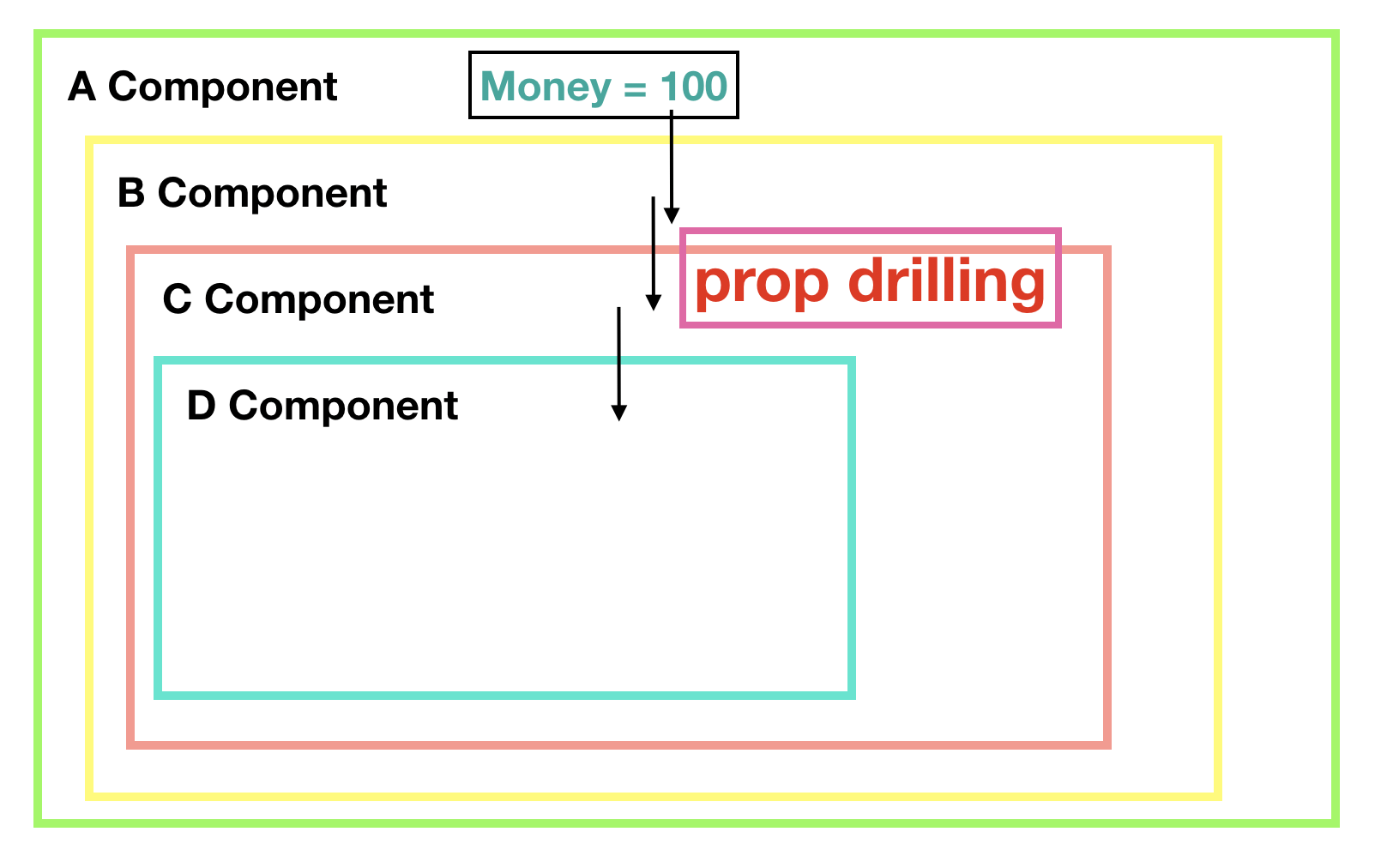 A Component

Money = 100

B Component

prop drilling

C Component

D Component